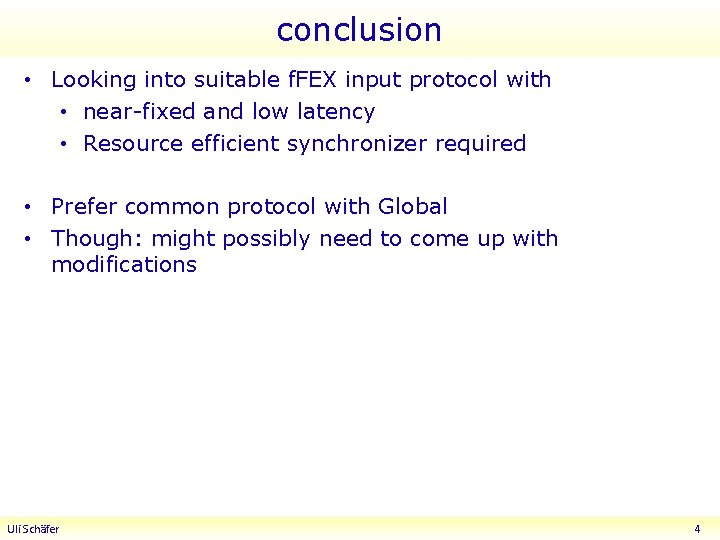 conclusion

• Looking into suitable fFEX input protocol with
  • near-fixed and low latency
  • Resource efficient synchronizer required

• Prefer common protocol with Global
• Though: might possibly need to come up with modifications

Uli Schäfer

4